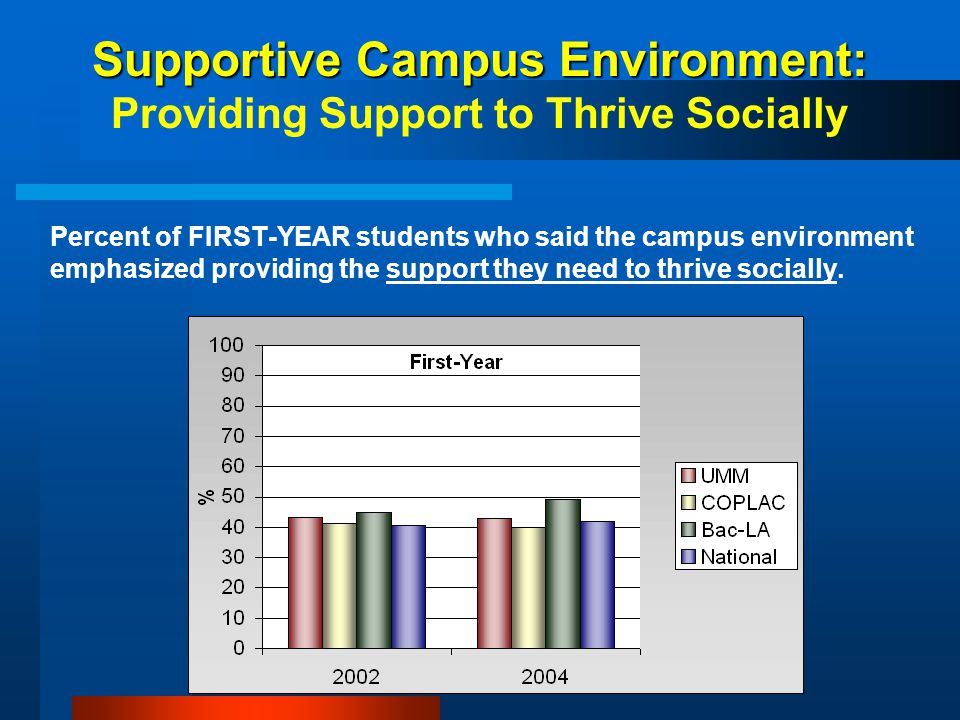 Supportive Campus Environment:
Providing Support to Thrive Socially

Percent of FIRST-YEAR students who said the campus environment emphasized providing the support they need to thrive socially.

First-Year

100
90
80
70
60
50
40
30
20
10
0

%

2002
2004

UMM
COPLAC
Bac-LA
National